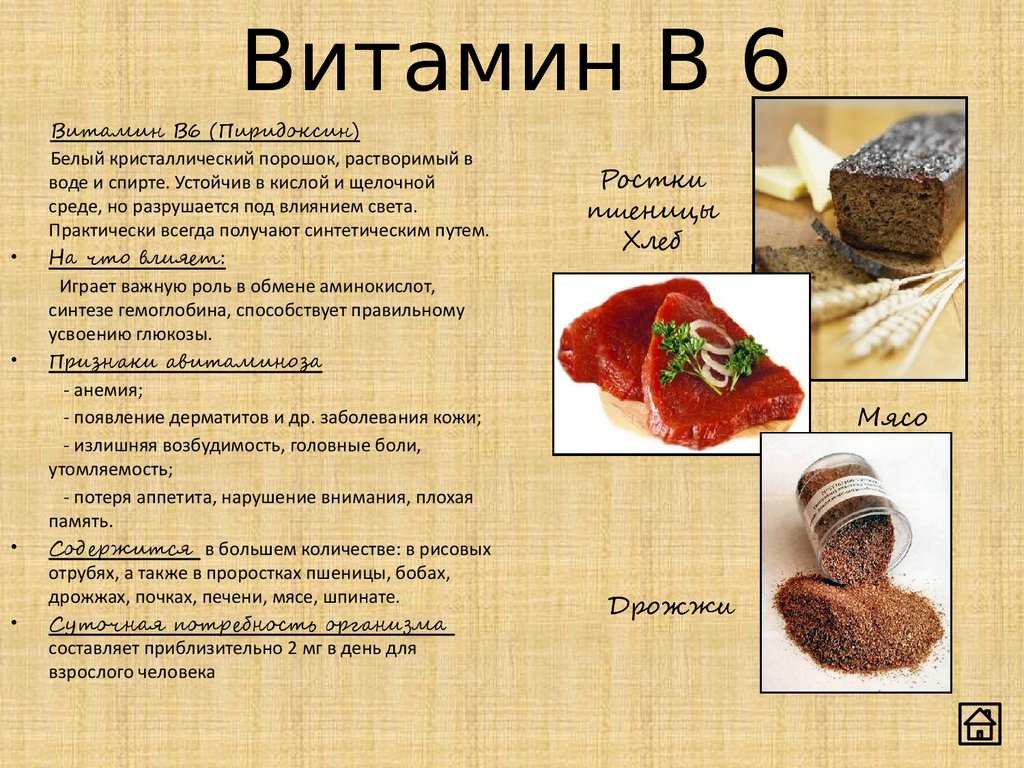 Витамин В 6

Витамин В6 (Пиридоксин)

Белый кристаллический порошок, растворимый в воде и спирте. Устойчив в кислой и щелочной среде, но разрушается под влиянием света. Практически всегда получают синтетическим путем.

• На что влияет:

Играет важную роль в обмене аминокислот, синтезе гемоглобина, способствует правильному усвоению глюкозы.

• Признаки авитаминоза

- анемия;

- появление дерматитов и др. заболевания кожи;

- излишняя возбудимость, головные боли, утомляемость;

- потеря аппетита, нарушение внимания, плохая память.

• Содержится в большем количестве: в рисовых отрубях, а также в проростках пшеницы, бобах, дрожжах, почках, печени, мясе, шпинате.

• Суточная потребность организма составляет приблизительно 2 мг в день для взрослого человека

Ростки пшеницы Хлеб

Мясо

Дрожжи